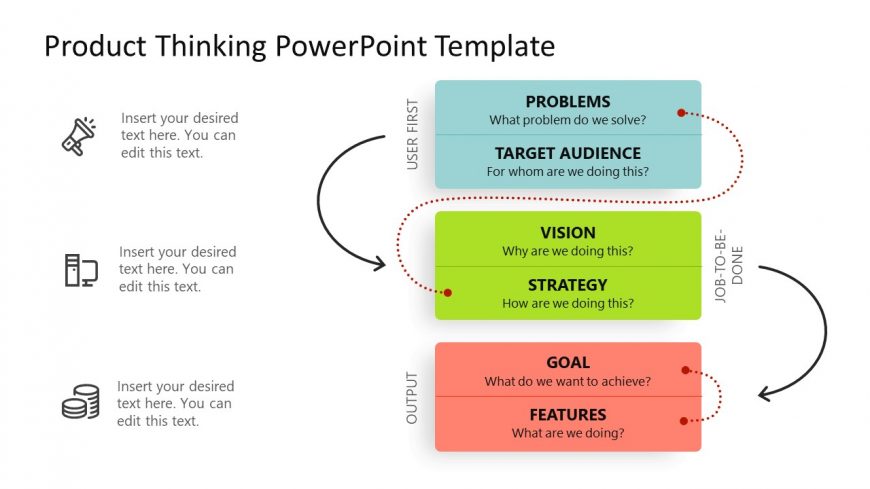 Product Thinking PowerPoint Template

Insert your desired text here. You can edit this text.

Insert your desired text here. You can edit this text.

Insert your desired text here. You can edit this text.

USER FIRST

PROBLEMS
What problem do we solve?

TARGET AUDIENCE
For whom are we doing this?

VISION
Why are we doing this?

STRATEGY
How are we doing this?

JOB-TO-BE-DONE

OUTPUT

GOAL
What do we want to achieve?

FEATURES
What are we doing?